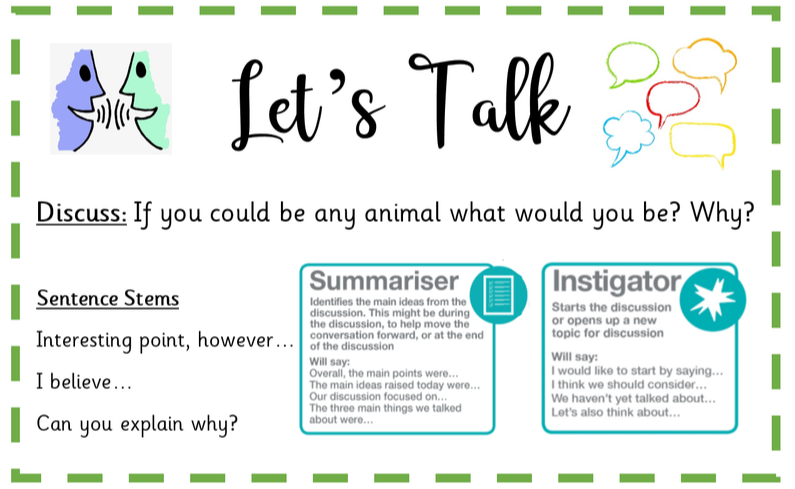 Let's Talk

Discuss: If you could be any animal what would you be? Why?

Sentence Stems

Interesting point, however…

I believe…

Can you explain why?

Summariser

Identifies the main ideas from the discussion. This might be during the discussion, to help move the conversation forward, or at the end of the discussion

Will say:
Overall, the main points were…
The main ideas raised today were…
Our discussion focused on…
The three main things we talked about were…

Instigator

Starts the discussion or opens up a new topic for discussion

Will say:
I would like to start by saying…
I think we should consider…
We haven't yet talked about…
Let's also think about…